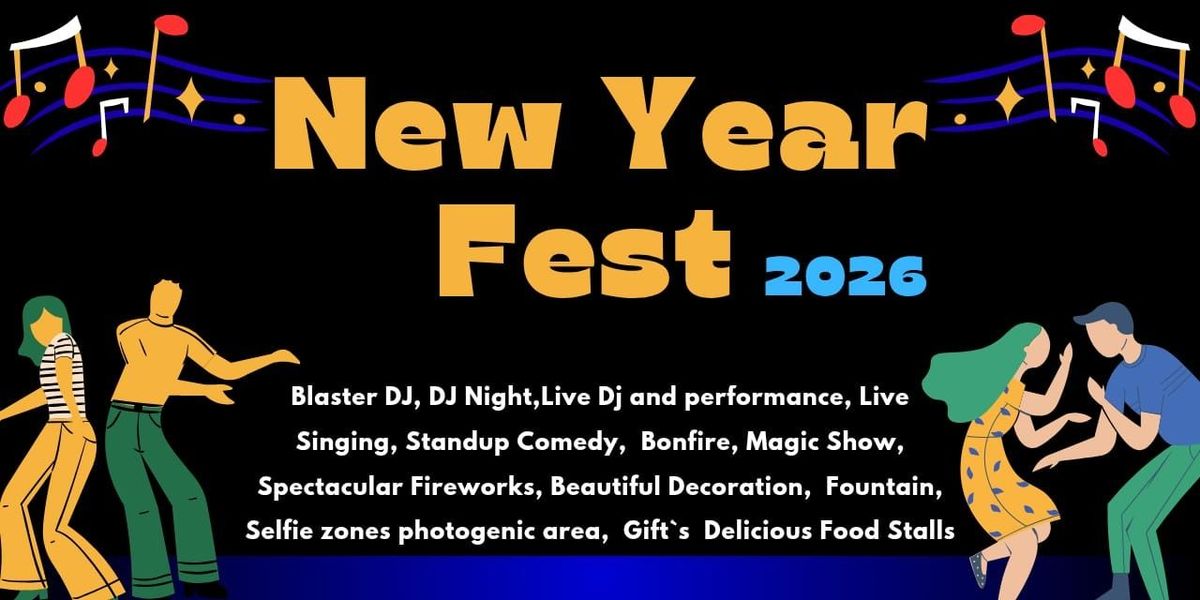 New Year Fest 2026

Blaster DJ, DJ Night,Live Dj and performance, Live Singing, Standup Comedy, Bonfire, Magic Show, Spectacular Fireworks, Beautiful Decoration, Fountain, Selfie zones photogenic area, Gift`s Delicious Food Stalls